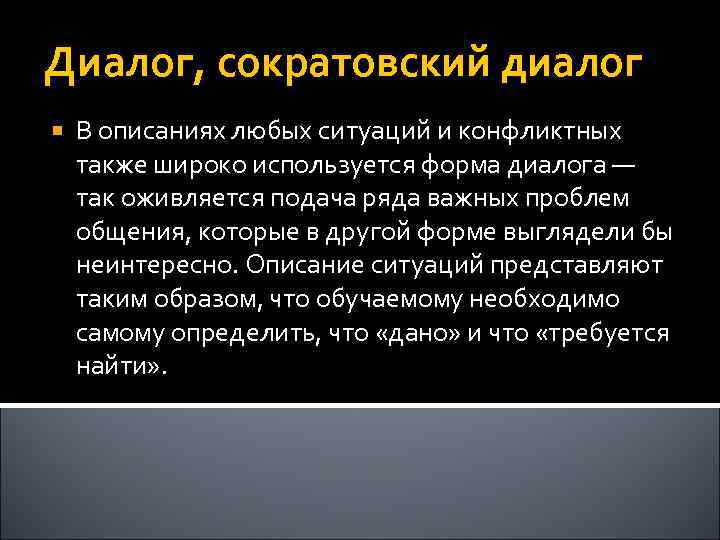 Диалог, сократовский диалог

В описаниях любых ситуаций и конфликтных также широко используется форма диалога — так оживляется подача ряда важных проблем общения, которые в другой форме выглядели бы неинтересно. Описание ситуаций представляют таким образом, что обучаемому необходимо самому определить, что «дано» и что «требуется найти».